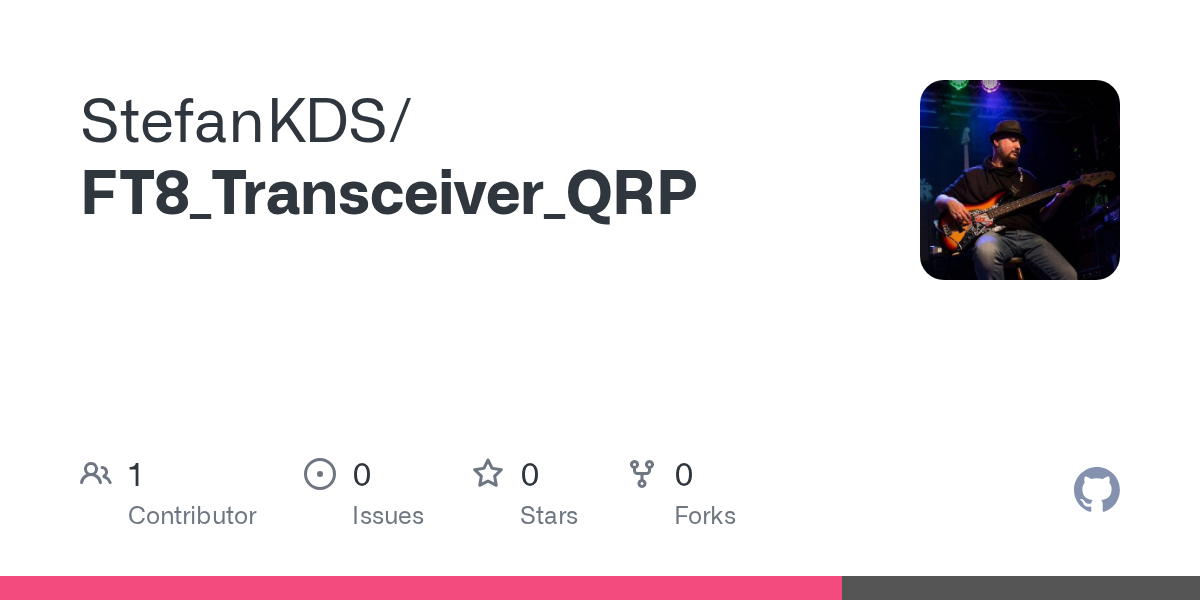 StefanKDS/
FT8_Transceiver_QRP

1
Contributor

0
Issues

0
Stars

0
Forks